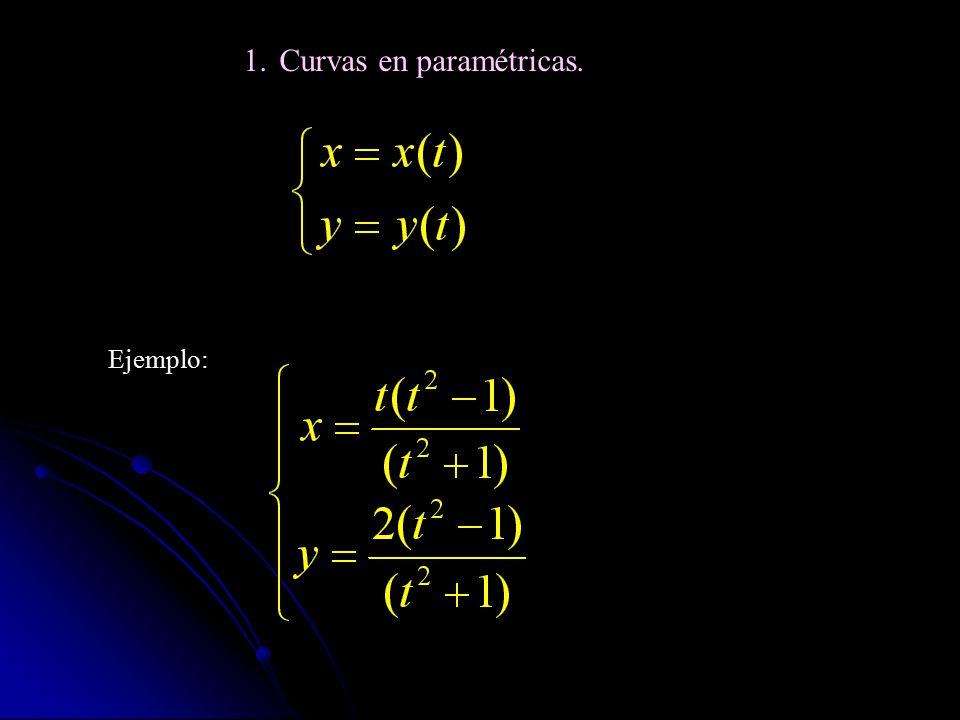 1. Curvas en paramétricas.

$\begin{cases} x = x(t) \\ y = y(t) \end{cases}$

Ejemplo:

$\begin{cases} x = \frac{t(t^2-1)}{(t^2+1)} \\ y = \frac{2(t^2-1)}{(t^2+1)} \end{cases}$